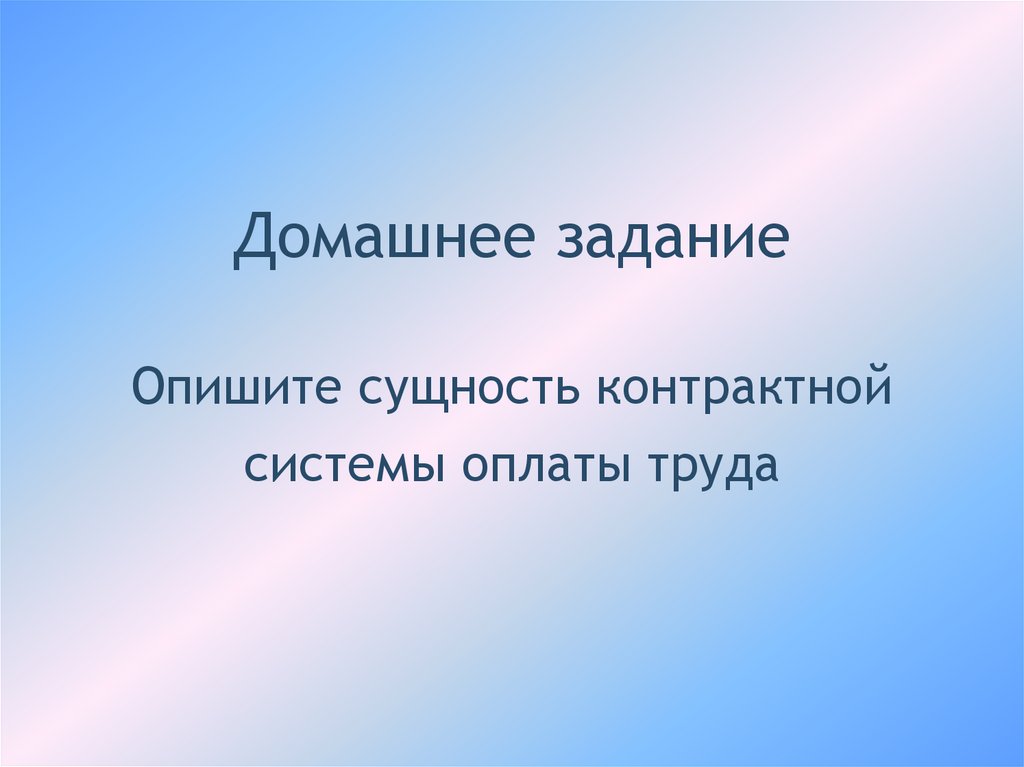 Домашнее задание

Опишите сущность контрактной системы оплаты труда